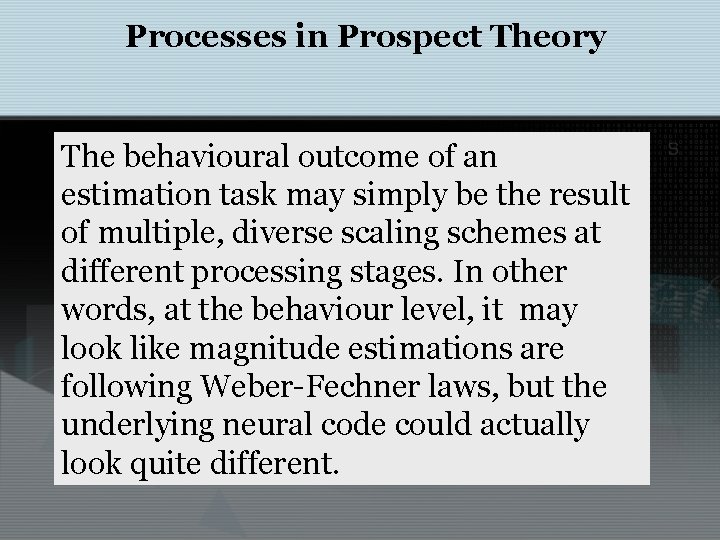 Processes in Prospect Theory

The behavioural outcome of an estimation task may simply be the result of multiple, diverse scaling schemes at different processing stages. In other words, at the behaviour level, it may look like magnitude estimations are following Weber-Fechner laws, but the underlying neural code could actually look quite different.